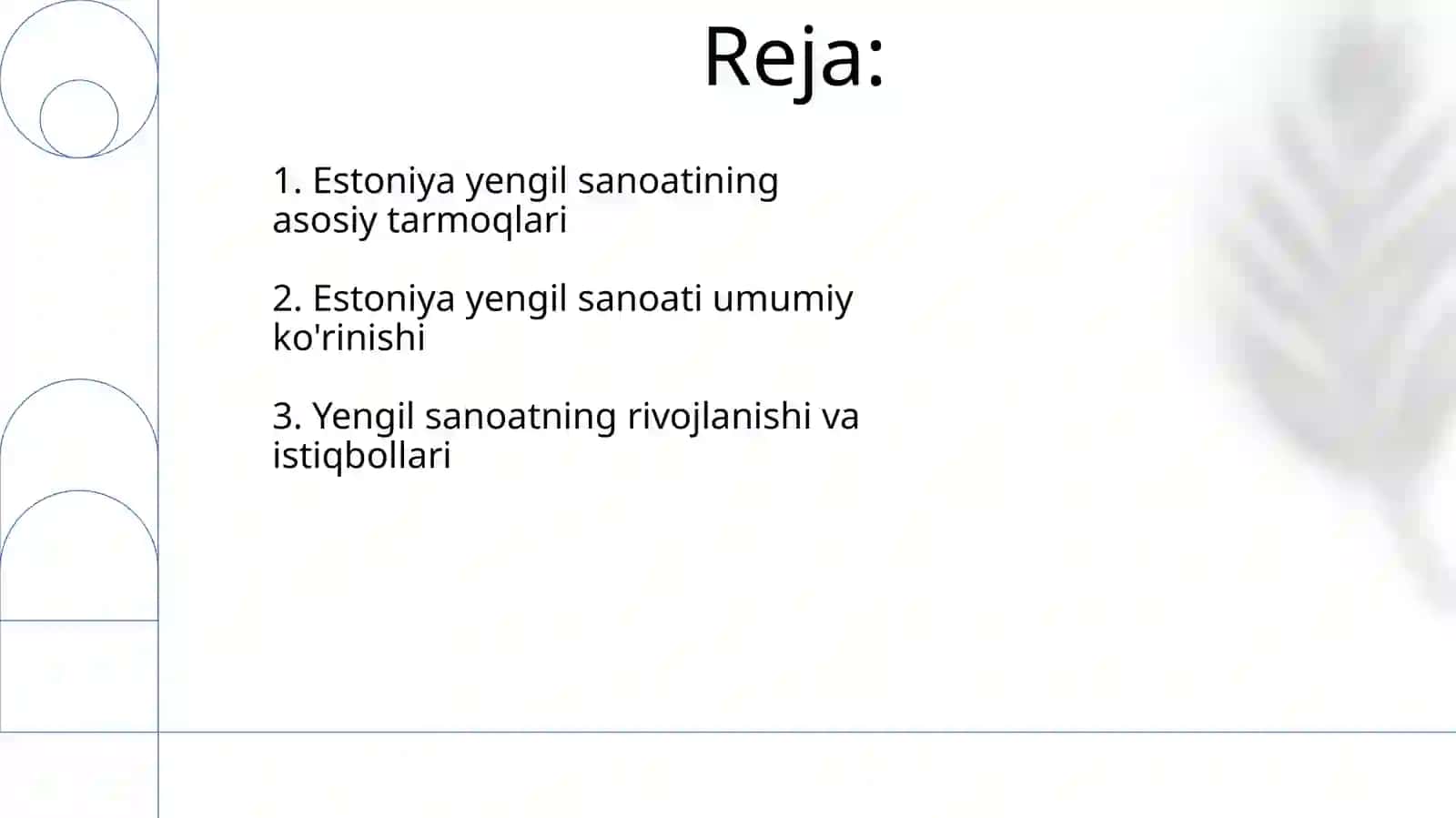 Reja:

1. Estoniya yengil sanoatining asosiy tarmoqlari

2. Estoniya yengil sanoati umumiy ko'rinishi

3. Yengil sanoatning rivojlanishi va istiqbollari